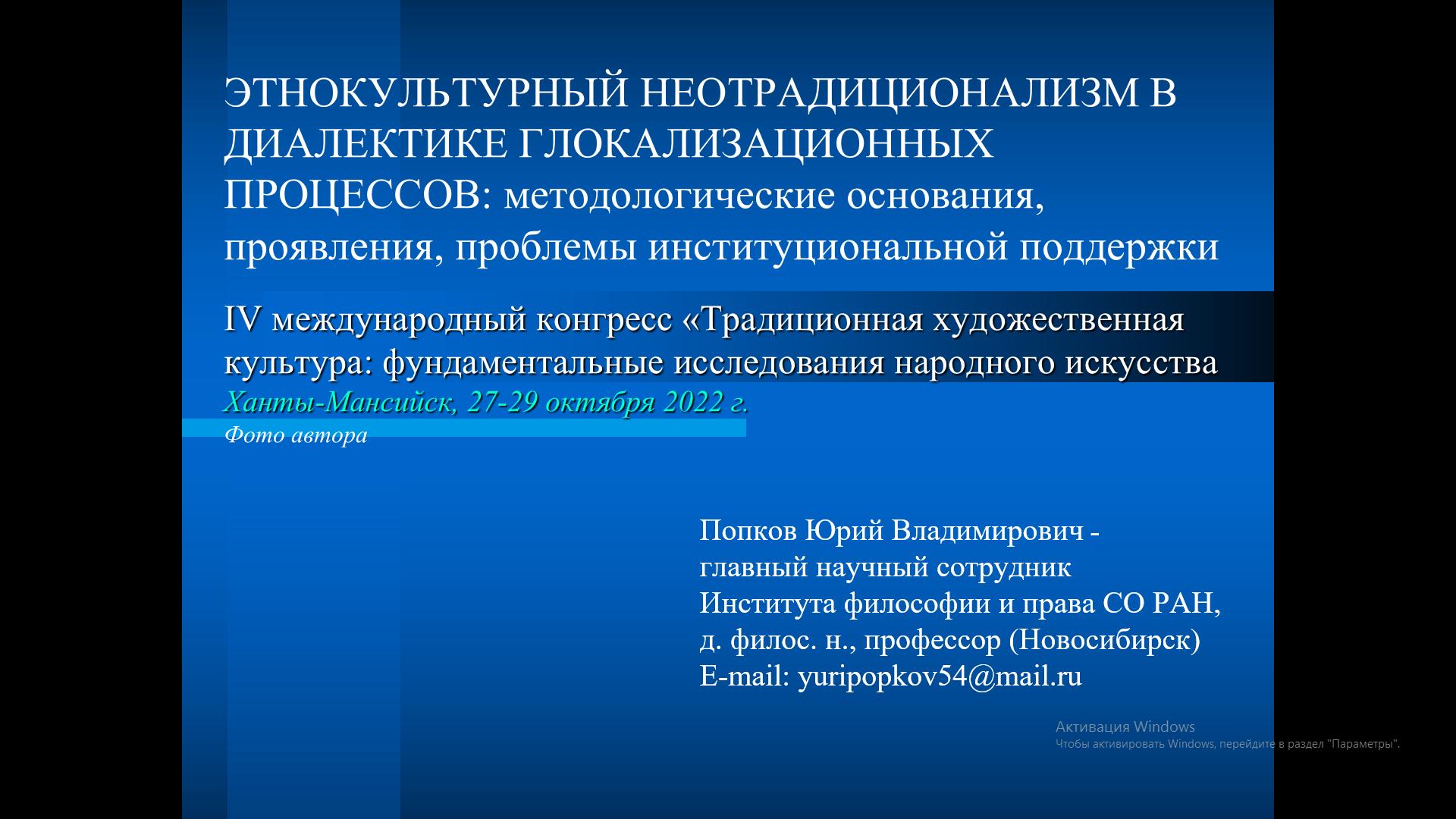 ЭТНОКУЛЬТУРНЫЙ НЕОТРАДИЦИОНАЛИЗМ В ДИАЛЕКТИКЕ ГЛОКАЛИЗАЦИОННЫХ ПРОЦЕССОВ: методологические основания, проявления, проблемы институциональной поддержки

IV международный конгресс «Традиционная художественная культура: фундаментальные исследования народного искусства

Ханты-Мансийск, 27-29 октября 2022 г.

Фото автора

Попков Юрий Владимирович - главный научный сотрудник Института философии и права СО РАН, д. филос. н., профессор (Новосибирск)
E-mail: yuripopkov54@mail.ru

Активация Windows
Чтобы активировать Windows, перейдите в раздел "Параметры".